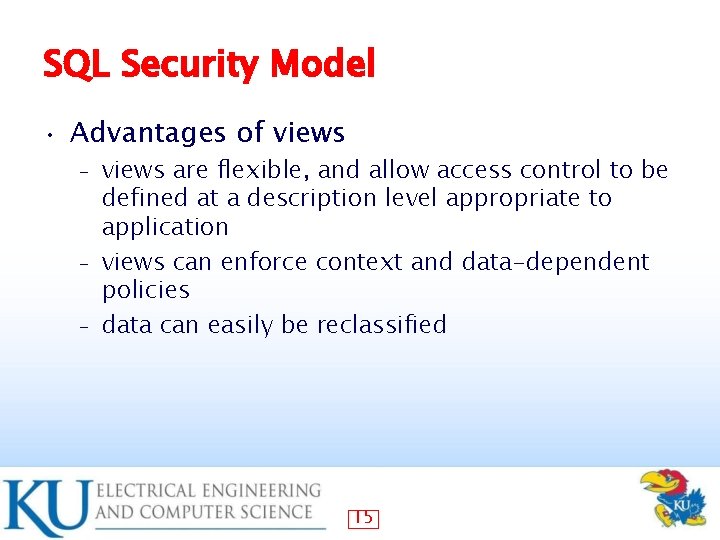 SQL Security Model

• Advantages of views
  – views are flexible, and allow access control to be defined at a description level appropriate to application
  – views can enforce context and data-dependent policies
  – data can easily be reclassified

KU ELECTRICAL ENGINEERING AND COMPUTER SCIENCE

15

KU